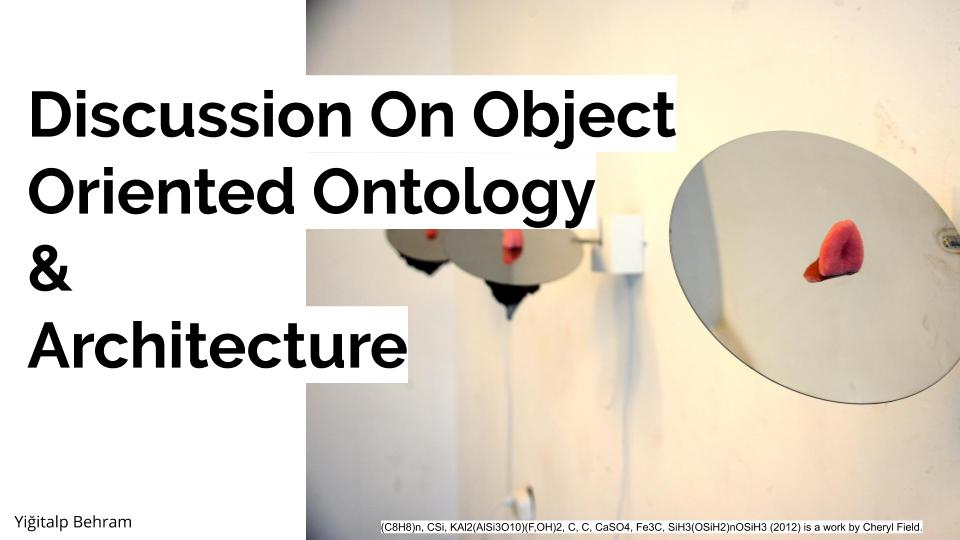 Discussion On Object Oriented Ontology & Architecture

Yiğitalp Behram

(C8H8)n, CSi, KAl2(AlSi3O10)(F,OH)2, C, C, CaSO4, Fe3C, SiH3(OSiH2)nOSiH3 (2012) is a work by Cheryl Field.